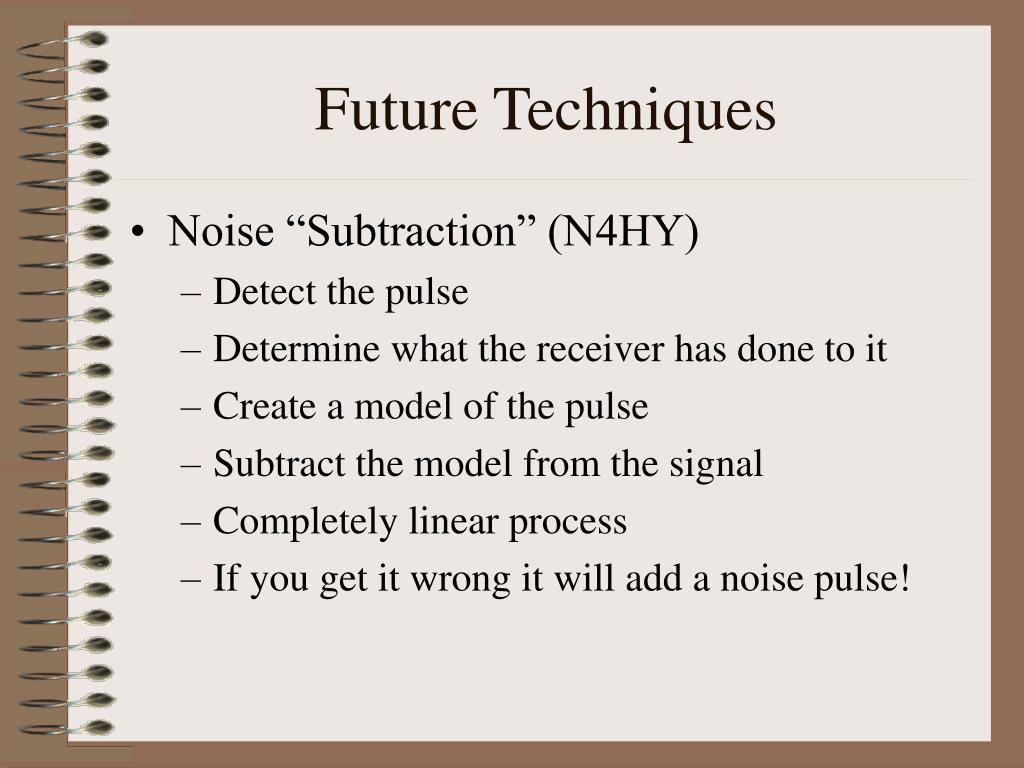 Future Techniques

• Noise “Subtraction” (N4HY)
– Detect the pulse
– Determine what the receiver has done to it
– Create a model of the pulse
– Subtract the model from the signal
– Completely linear process
– If you get it wrong it will add a noise pulse!